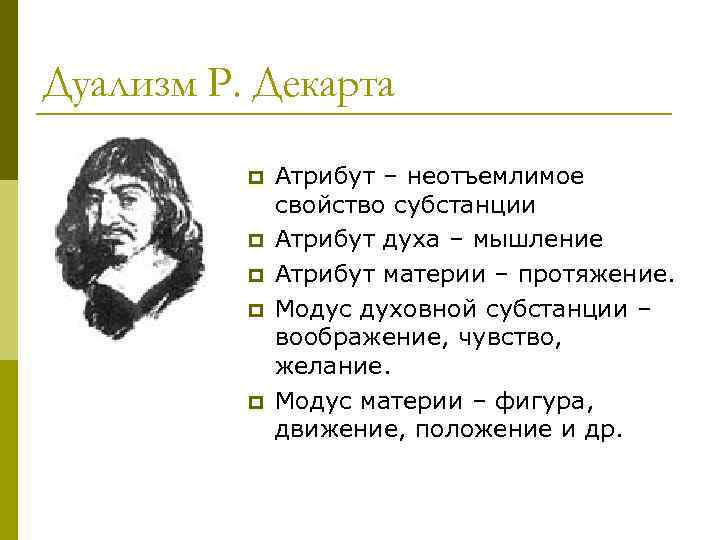 Дуализм Р. Декарта

Атрибут – неотъемлимое свойство субстанции

Атрибут духа – мышление

Атрибут материи – протяжение.

Модус духовной субстанции – воображение, чувство, желание.

Модус материи – фигура, движение, положение и др.